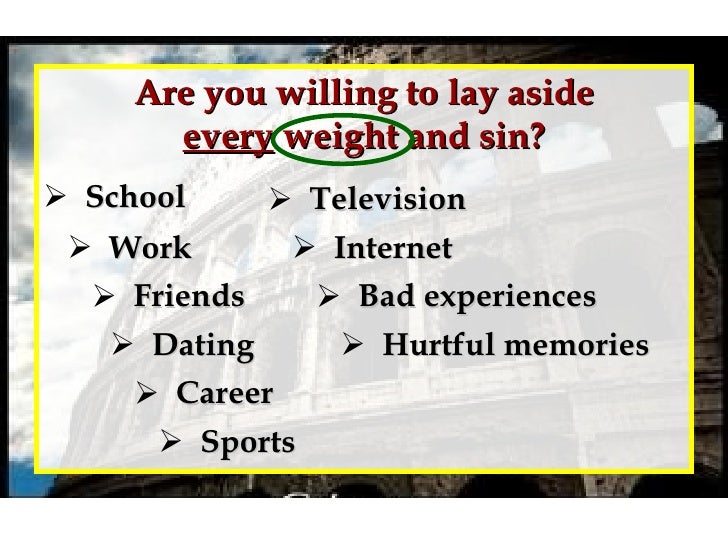 Are you willing to lay aside every weight and sin?

➢ School
➢ Work
➢ Friends
➢ Dating
➢ Career
➢ Sports

➢ Television
➢ Internet
➢ Bad experiences
➢ Hurtful memories